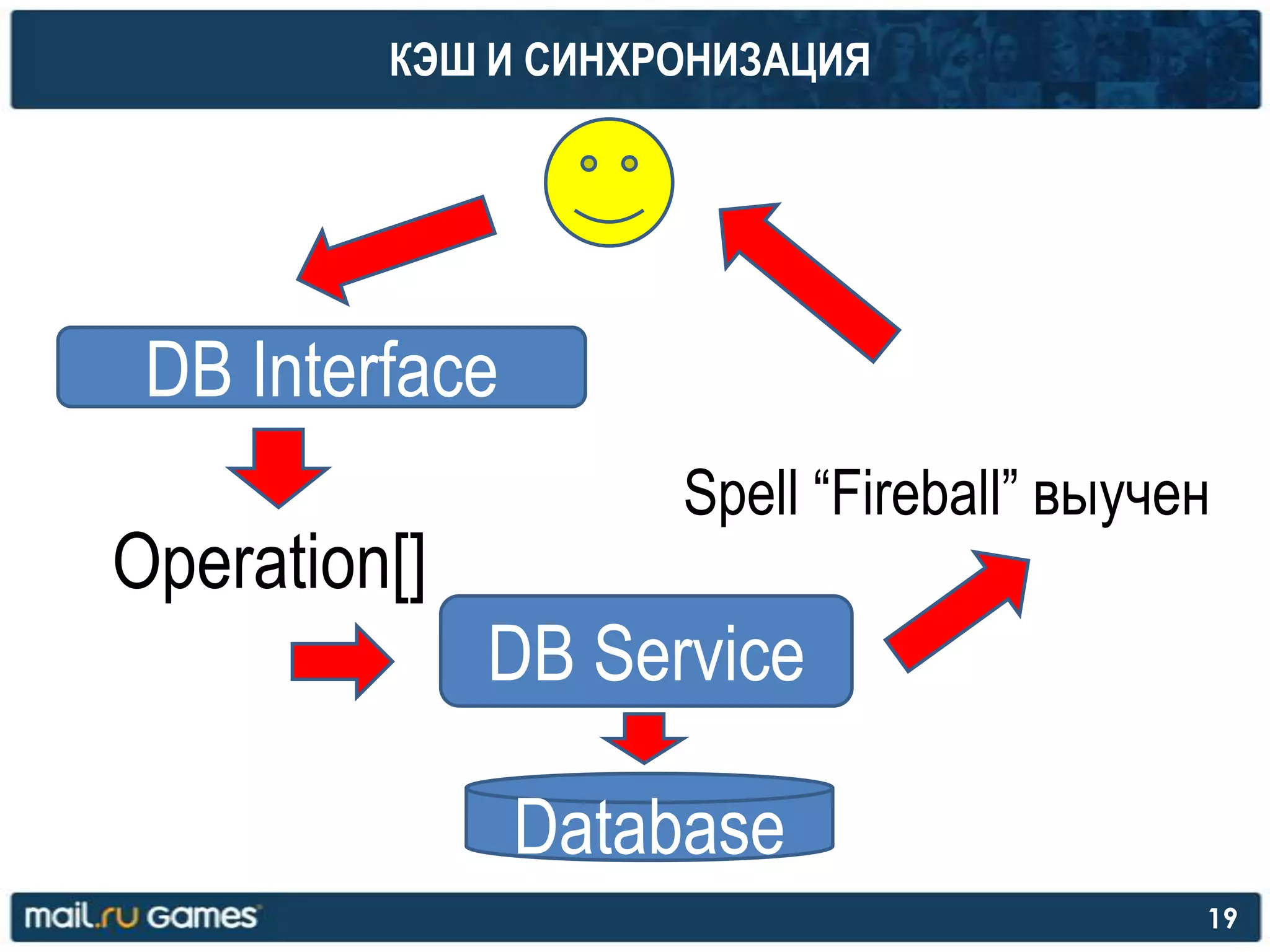 КЭШ И СИНХРОНИЗАЦИЯ

DB Interface

Operation[]

Spell “Fireball” выучен

DB Service

Database

mail.ru Games

19